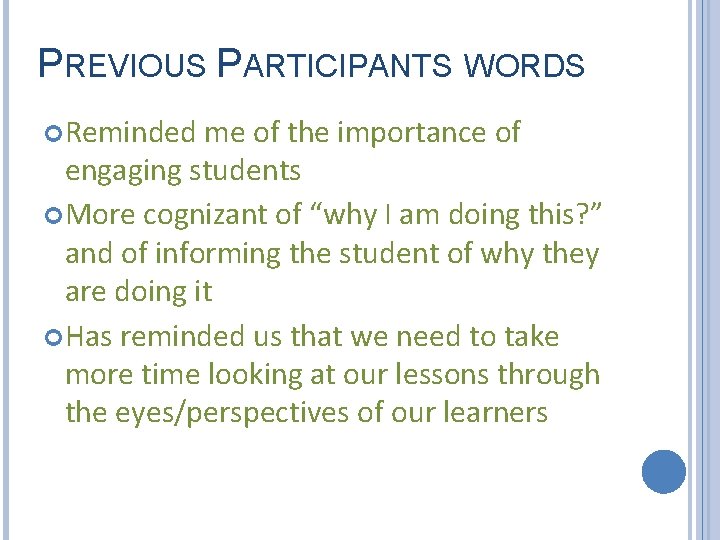 PREVIOUS PARTICIPANTS WORDS

Reminded me of the importance of engaging students

More cognizant of “why I am doing this?” and of informing the student of why they are doing it

Has reminded us that we need to take more time looking at our lessons through the eyes/perspectives of our learners